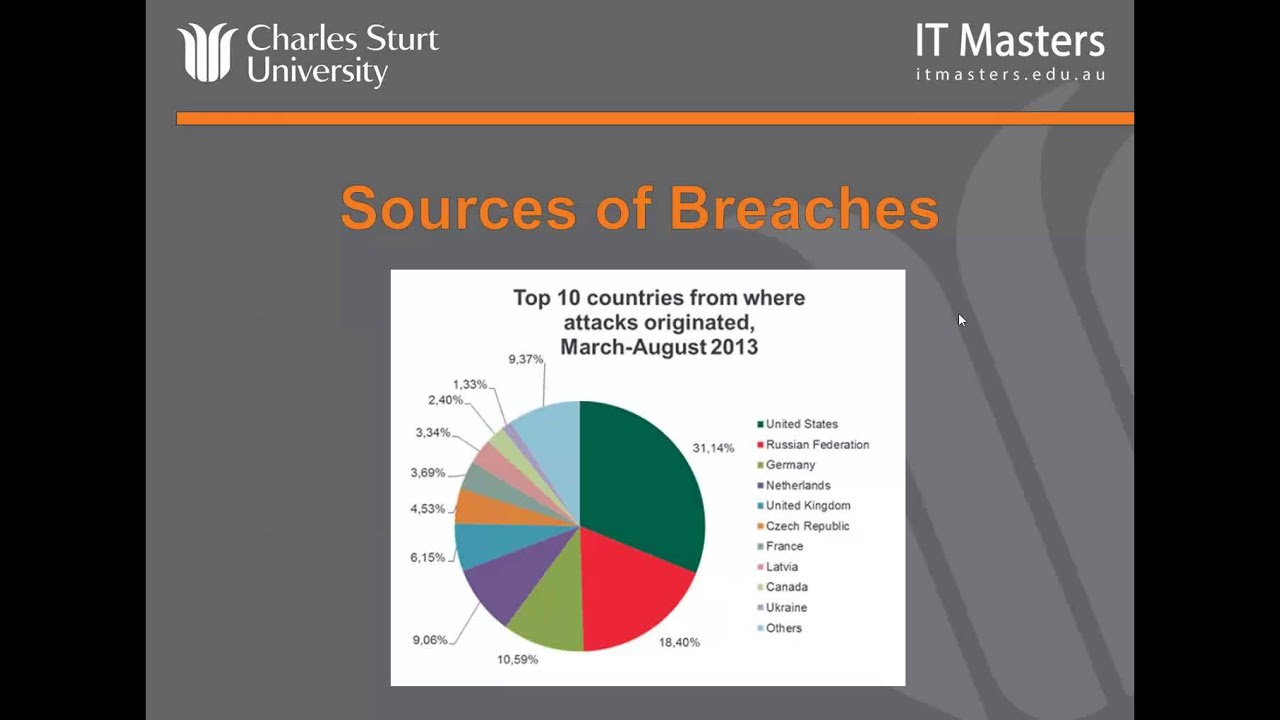 Charles Sturt University

IT Masters
itmasters.edu.au

Sources of Breaches

Top 10 countries from where attacks originated, March-August 2013

9,37%
1,33%
2,40%
3,34%
3,69%
4,53%
6,15%
9,06%
10,59%
18,40%
31,14%

United States
Russian Federation
Germany
Netherlands
United Kingdom
Czech Republic
France
Latvia
Canada
Ukraine
Others